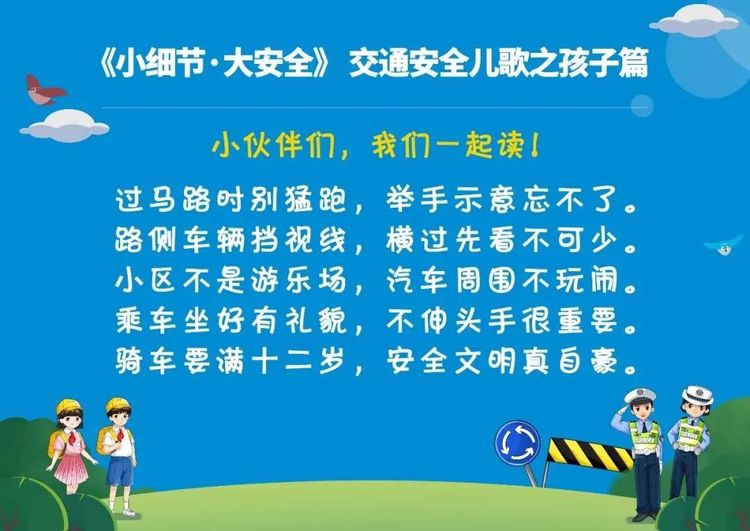 《小细节·大安全》 交通安全儿歌之孩子篇

小伙伴们，我们一起读！

过马路时别猛跑，举手示意忘不了。
路侧车辆挡视线，横过先看不可少。
小区不是游乐场，汽车周围不玩闹。
乘车坐好有礼貌，不伸头手很重要。
骑车要满十二岁，安全文明真自豪。